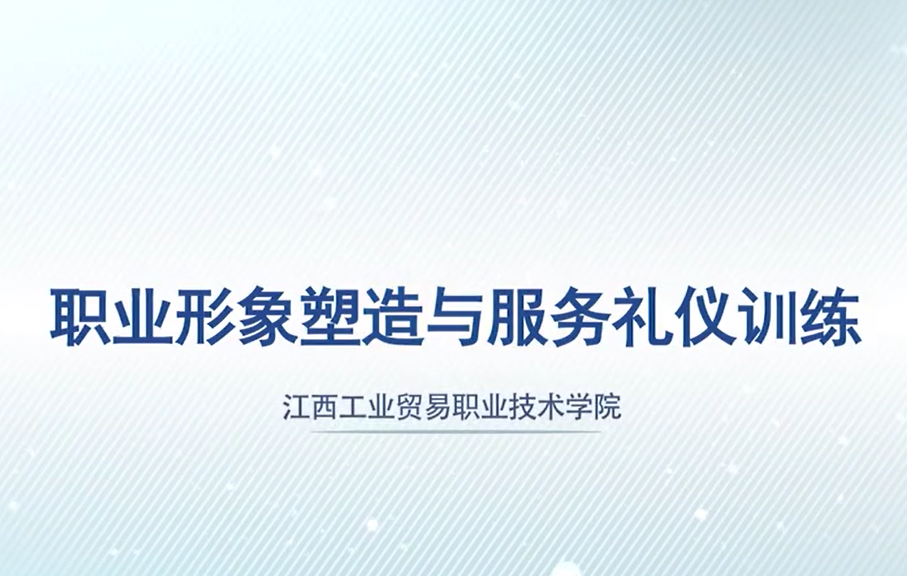 职业形象塑造与服务礼仪训练

江西工业贸易职业技术学院